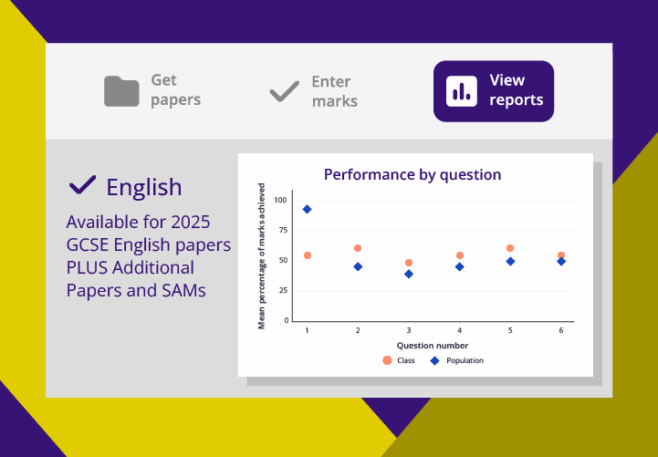 Get papers

Enter marks

View reports

English

Available for 2025 GCSE English papers PLUS Additional Papers and SAMs

Performance by question

Mean percentage of marks achieved

100
75
50
25
0

1 2 3 4 5 6

Question number

Class Population